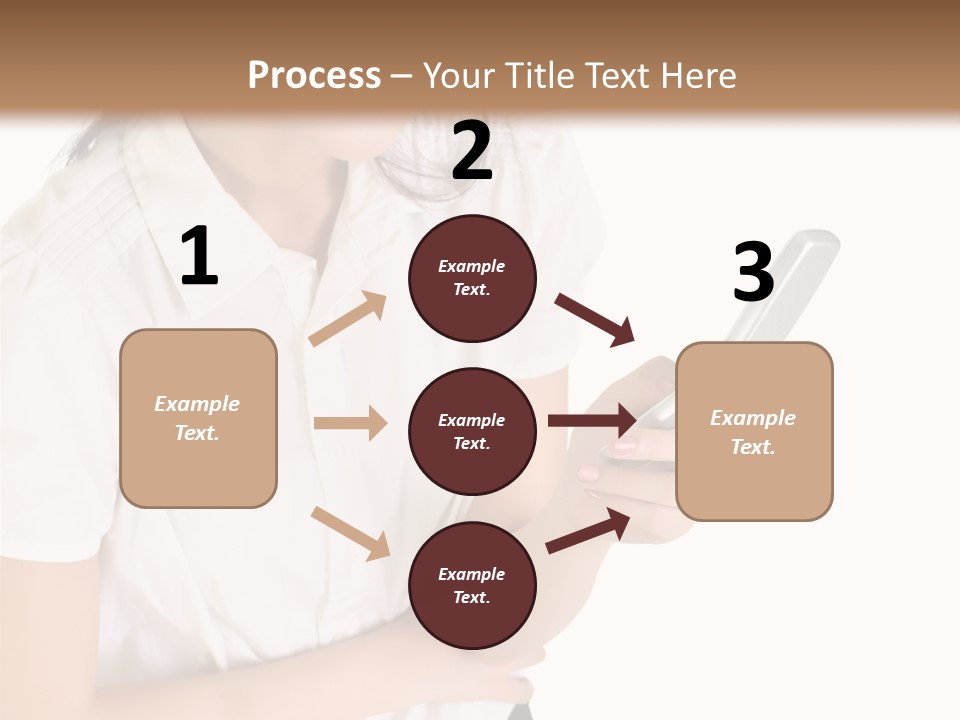 Process – Your Title Text Here

1

Example Text.

2

Example Text.

Example Text.

Example Text.

3

Example Text.